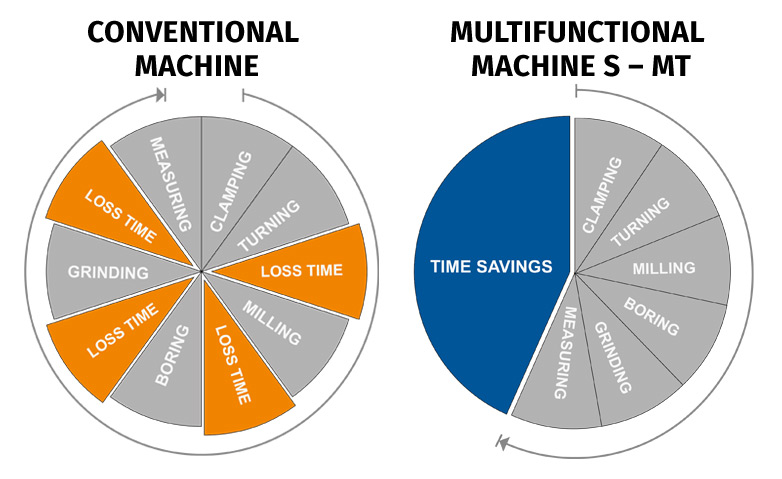 CONVENTIONAL MACHINE

CLAMPING
TURNING
LOSS TIME
MILLING
LOSS TIME
BORING
LOSS TIME
GRINDING
LOSS TIME
MEASURING

MULTIFUNCTIONAL MACHINE S – MT

CLAMPING
TURNING
MILLING
BORING
GRINDING
MEASURING
TIME SAVINGS